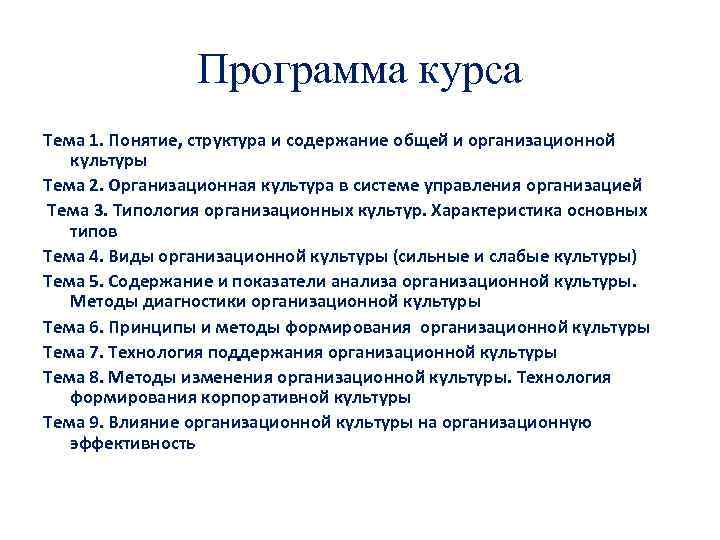 Программа курса

Тема 1. Понятие, структура и содержание общей и организационной культуры

Тема 2. Организационная культура в системе управления организацией

Тема 3. Типология организационных культур. Характеристика основных типов

Тема 4. Виды организационной культуры (сильные и слабые культуры)

Тема 5. Содержание и показатели анализа организационной культуры. Методы диагностики организационной культуры

Тема 6. Принципы и методы формирования организационной культуры

Тема 7. Технология поддержания организационной культуры

Тема 8. Методы изменения организационной культуры. Технология формирования корпоративной культуры

Тема 9. Влияние организационной культуры на организационную эффективность